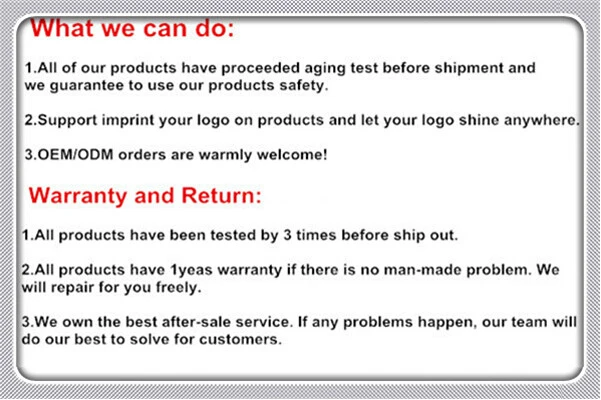 What we can do:

1.All of our products have proceeded aging test before shipment and we guarantee to use our products safety.

2.Support imprint your logo on products and let your logo shine anywhere.

3.OEM/ODM orders are warmly welcome!

Warranty and Return:

1.All products have been tested by 3 times before ship out.

2.All products have 1yeas warranty if there is no man-made problem. We will repair for you freely.

3.We own the best after-sale service. If any problems happen, our team will do our best to solve for customers.